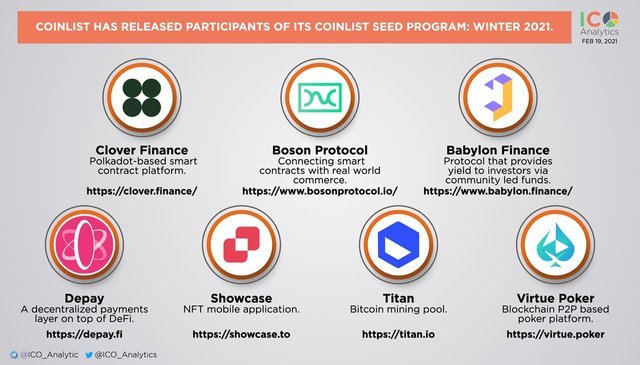 COINLIST HAS RELEASED PARTICIPANTS OF ITS COINLIST SEED PROGRAM: WINTER 2021.

ICO Analytics
FEB 19, 2021

Clover Finance
Polkadot-based smart contract platform.
https://clover.finance/

Boson Protocol
Connecting smart contracts with real world commerce.
https://www.bosonprotocol.io/

Babylon Finance
Protocol that provides yield to investors via community led funds.
https://www.babylon.finance/

Depay
A decentralized payments layer on top of DeFi.
https://depay.fi

Showcase
NFT mobile application.
https://showcase.to

Titan
Bitcoin mining pool.
https://titan.io

Virtue Poker
Blockchain P2P based poker platform.
https://virtue.poker

@ICO_Analytic @ICO_Analytics